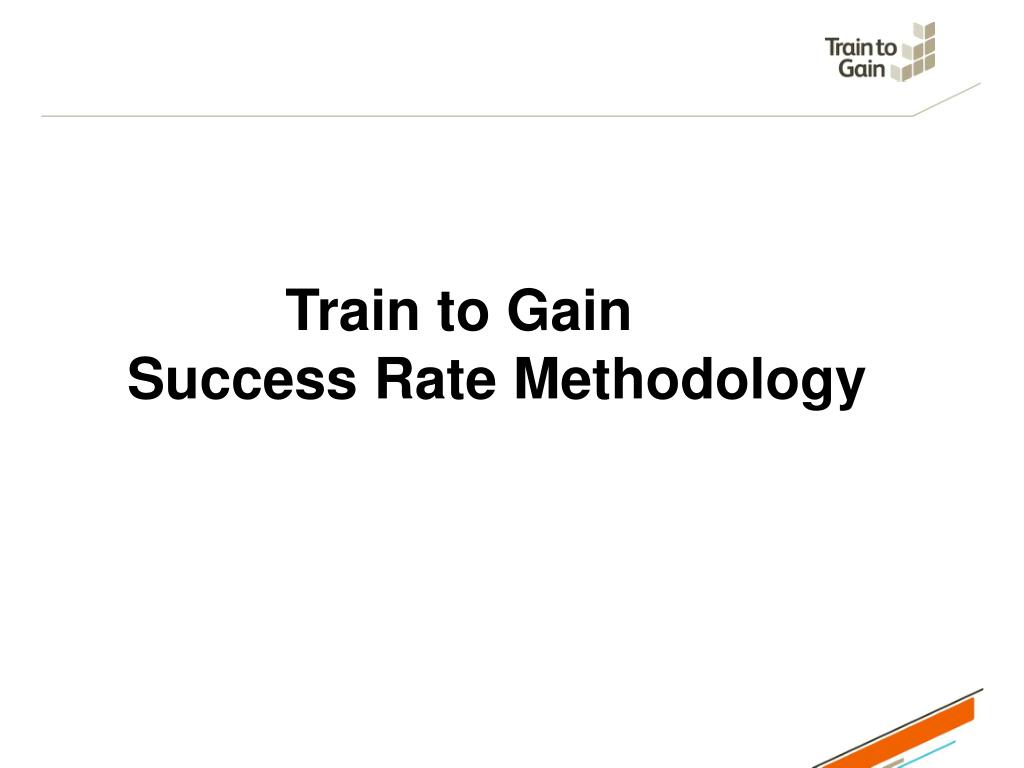 Train to Gain

Train to Gain
Success Rate Methodology